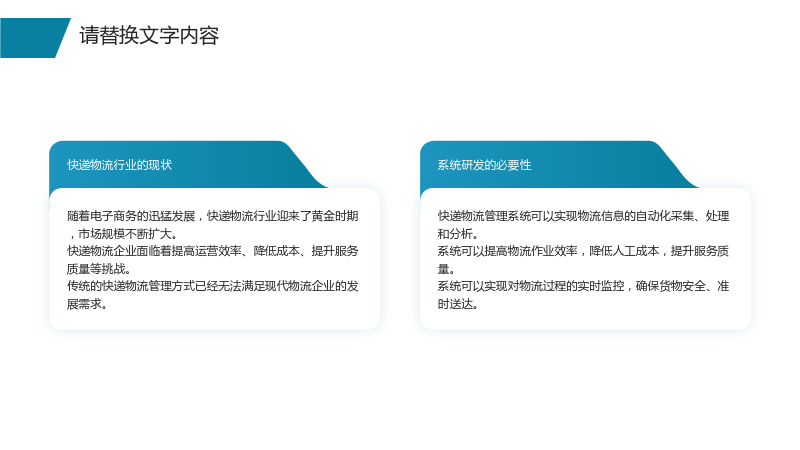 请替换文字内容

快递物流行业的现状

随着电子商务的迅猛发展，快递物流行业迎来了黄金时期，市场规模不断扩大。
快递物流企业面临着提高运营效率、降低成本、提升服务质量等挑战。
传统的快递物流管理方式已经无法满足现代物流企业的发展需求。

系统研发的必要性

快递物流管理系统可以实现物流信息的自动化采集、处理和分析。
系统可以提高物流作业效率，降低人工成本，提升服务质量。
系统可以实现对物流过程的实时监控，确保货物安全、准时送达。